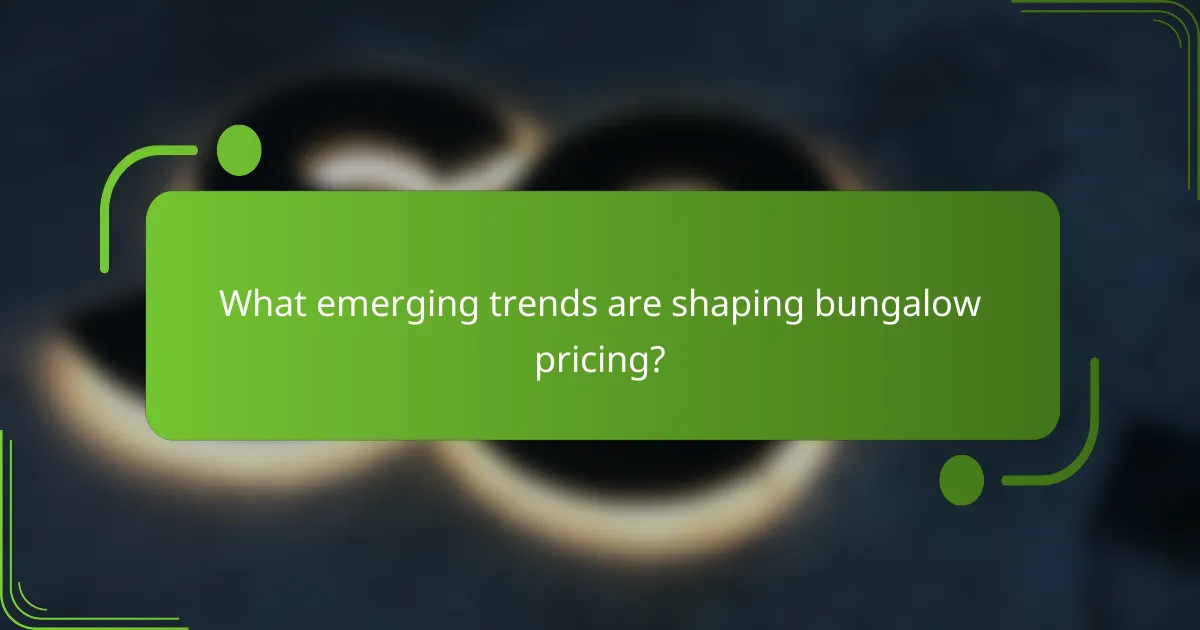 What emerging trends are shaping bungalow pricing?